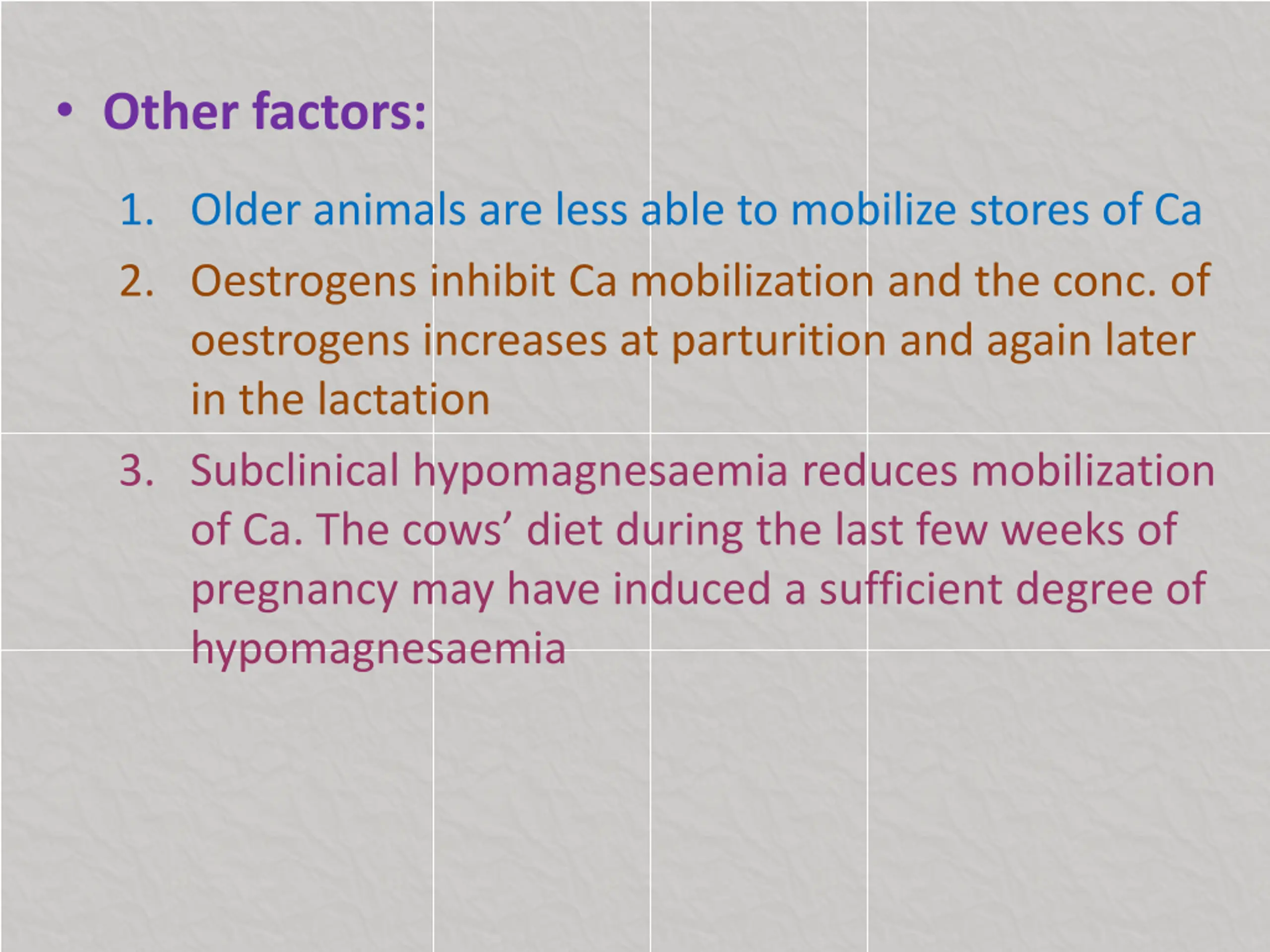 • Other factors:

1. Older animals are less able to mobilize stores of Ca
2. Oestrogens inhibit Ca mobilization and the conc. of oestrogens increases at parturition and again later in the lactation
3. Subclinical hypomagnesaemia reduces mobilization of Ca. The cows’ diet during the last few weeks of pregnancy may have induced a sufficient degree of hypomagnesaemia